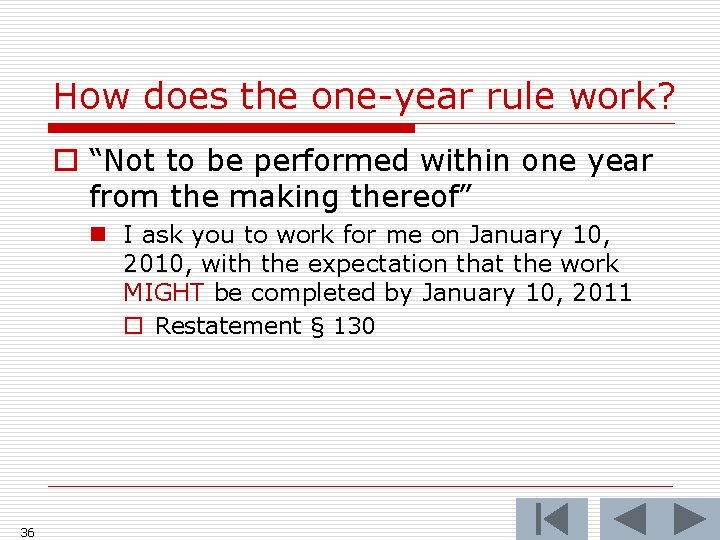 How does the one-year rule work?

“Not to be performed within one year from the making thereof”

I ask you to work for me on January 10, 2010, with the expectation that the work MIGHT be completed by January 10, 2011

Restatement § 130

36